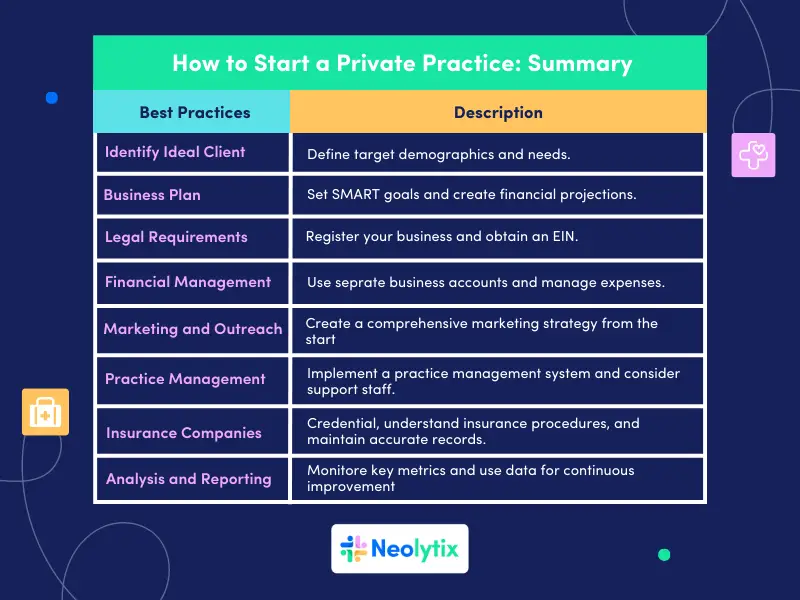 How to Start a Private Practice: Summary

| Best Practices | Description |
|---|---|
| Identify Ideal Client | Define target demographics and needs. |
| Business Plan | Set SMART goals and create financial projections. |
| Legal Requirements | Register your business and obtain an EIN. |
| Financial Management | Use seprate business accounts and manage expenses. |
| Marketing and Outreach | Create a comprehensive marketing strategy from the start |
| Practice Management | Implement a practice management system and consider support staff. |
| Insurance Companies | Credential, understand insurance procedures, and maintain accurate records. |
| Analysis and Reporting | Monitore key metrics and use data for continuous improvement |

Neolytix